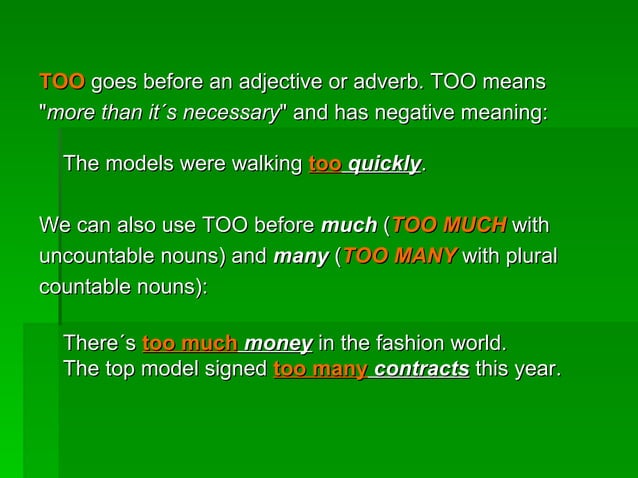 TOO goes before an adjective or adverb. TOO means "more than it´s necessary" and has negative meaning:

The models were walking too quickly.

We can also use TOO before much (TOO MUCH with uncountable nouns) and many (TOO MANY with plural countable nouns):

There´s too much money in the fashion world.
The top model signed too many contracts this year.